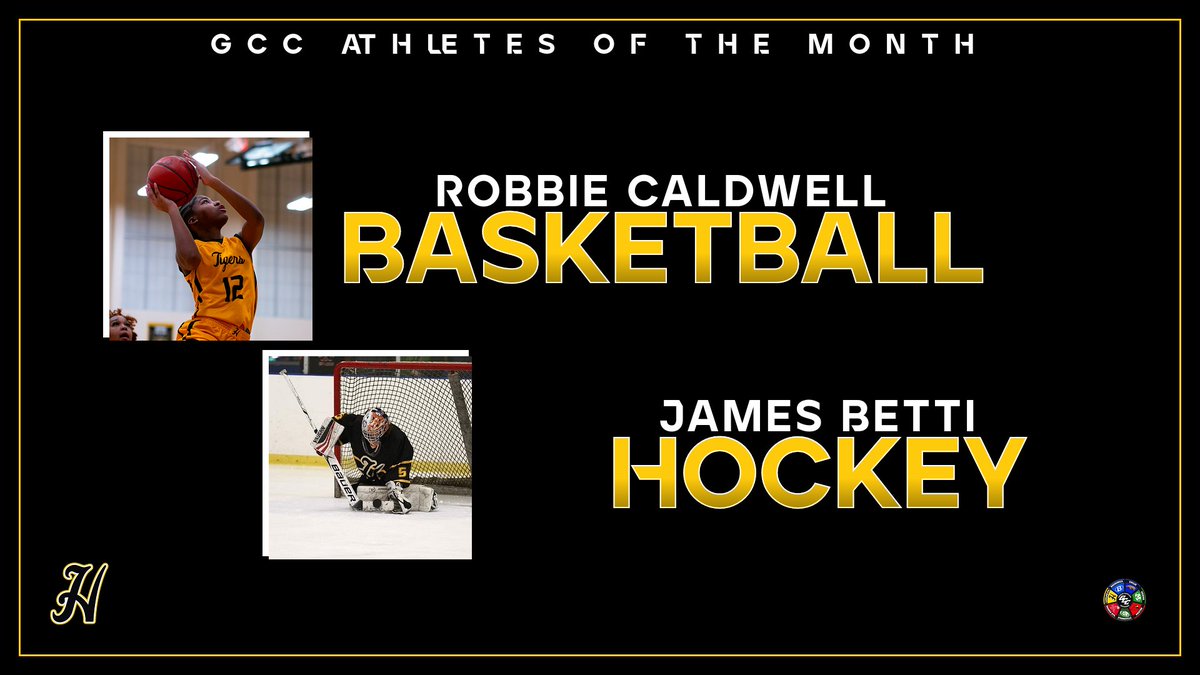 GCC ATHLETES OF THE MONTH

Tigers 12

ROBBIE CALDWELL
BASKETBALL

BAUER

JAMES BETTI
HOCKEY

H